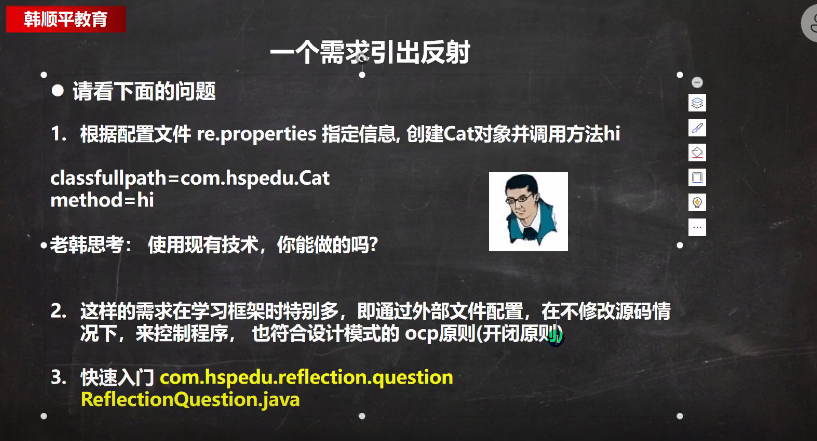 韩顺平教育

一个需求引出反射

● 请看下面的问题

1. 根据配置文件 re.properties 指定信息, 创建Cat对象并调用方法hi

classfullpath=com.hspedu.Cat
method=hi

老韩思考： 使用现有技术，你能做的吗?

2. 这样的需求在学习框架时特别多，即通过外部文件配置，在不修改源码情况下，来控制程序， 也符合设计模式的 ocp原则(开闭原则)

3. 快速入门 com.hspedu.reflection.question ReflectionQuestion.java